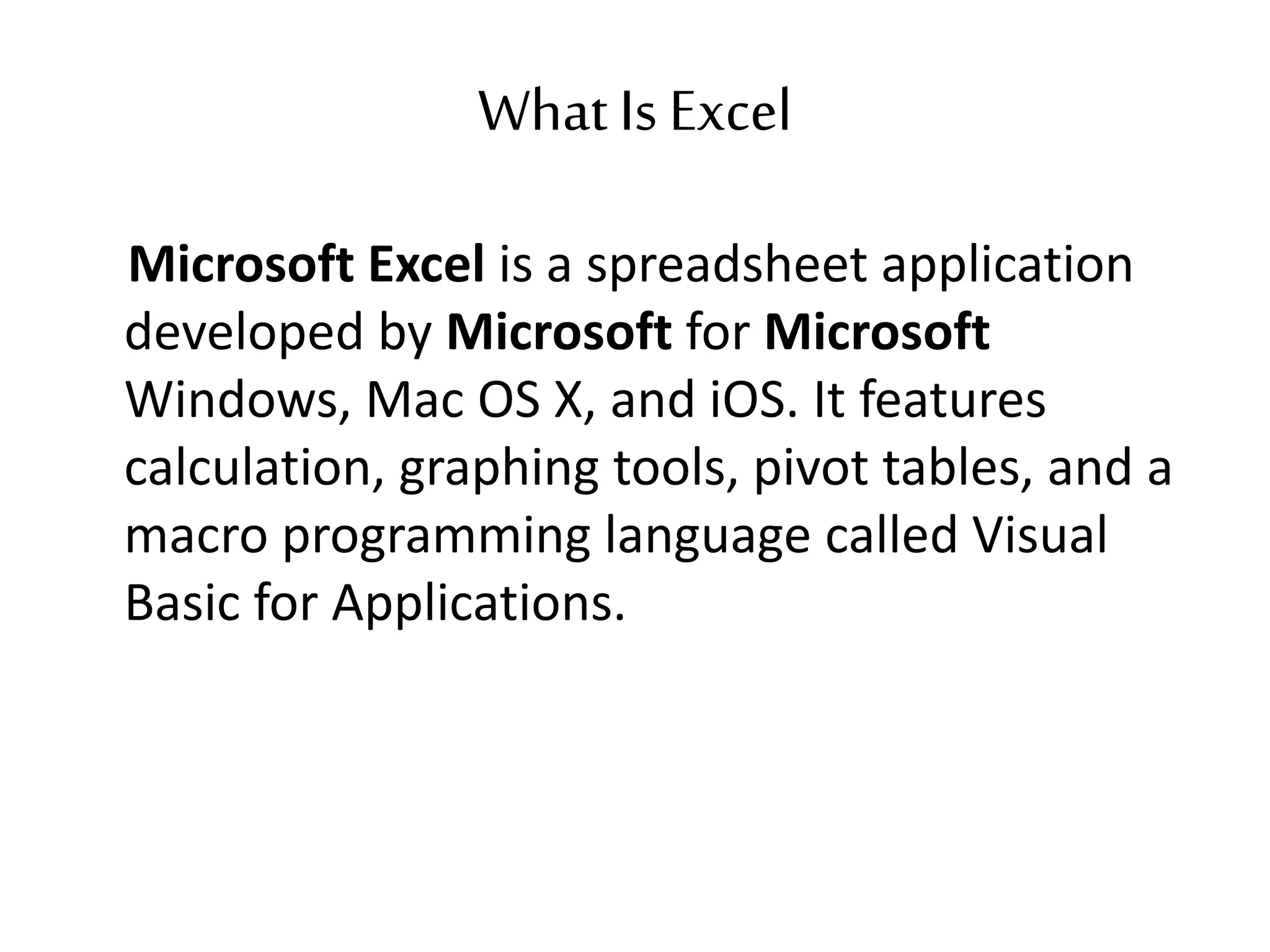 What Is Excel

Microsoft Excel is a spreadsheet application developed by Microsoft for Microsoft Windows, Mac OS X, and iOS. It features calculation, graphing tools, pivot tables, and a macro programming language called Visual Basic for Applications.